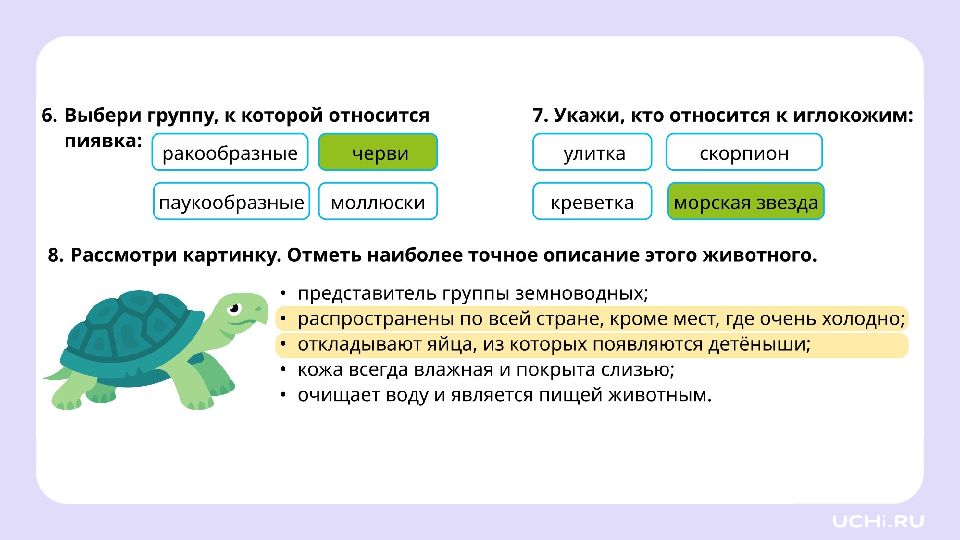 6. Выбери группу, к которой относится пиявка:

ракообразные
черви
паукообразные
моллюски

7. Укажи, кто относится к иглокожим:

улитка
скорпион
креветка
морская звезда

8. Рассмотри картинку. Отметь наиболее точное описание этого животного.

• представитель группы земноводных;
• распространены по всей стране, кроме мест, где очень холодно;
• откладывают яйца, из которых появляются детёныши;
• кожа всегда влажная и покрыта слизью;
• очищает воду и является пищей животным.

UCHi.RU